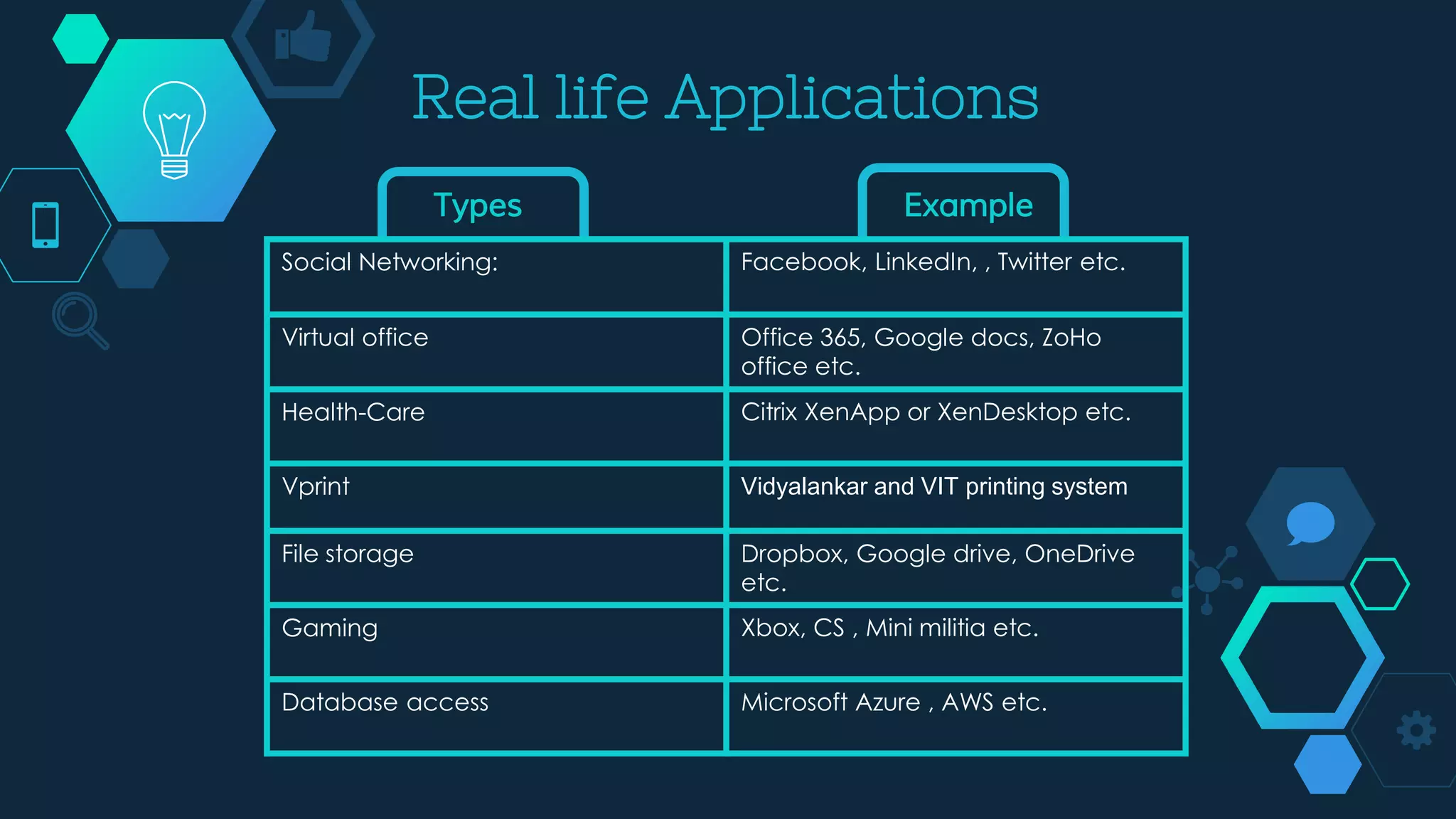 Real life Applications

| Types | Example |
|---|---|
| Social Networking: | Facebook, LinkedIn, , Twitter etc. |
| Virtual office | Office 365, Google docs, ZoHo office etc. |
| Health-Care | Citrix XenApp or XenDesktop etc. |
| Vprint | Vidyalankar and VIT printing system |
| File storage | Dropbox, Google drive, OneDrive etc. |
| Gaming | Xbox, CS , Mini militia etc. |
| Database access | Microsoft Azure , AWS etc. |